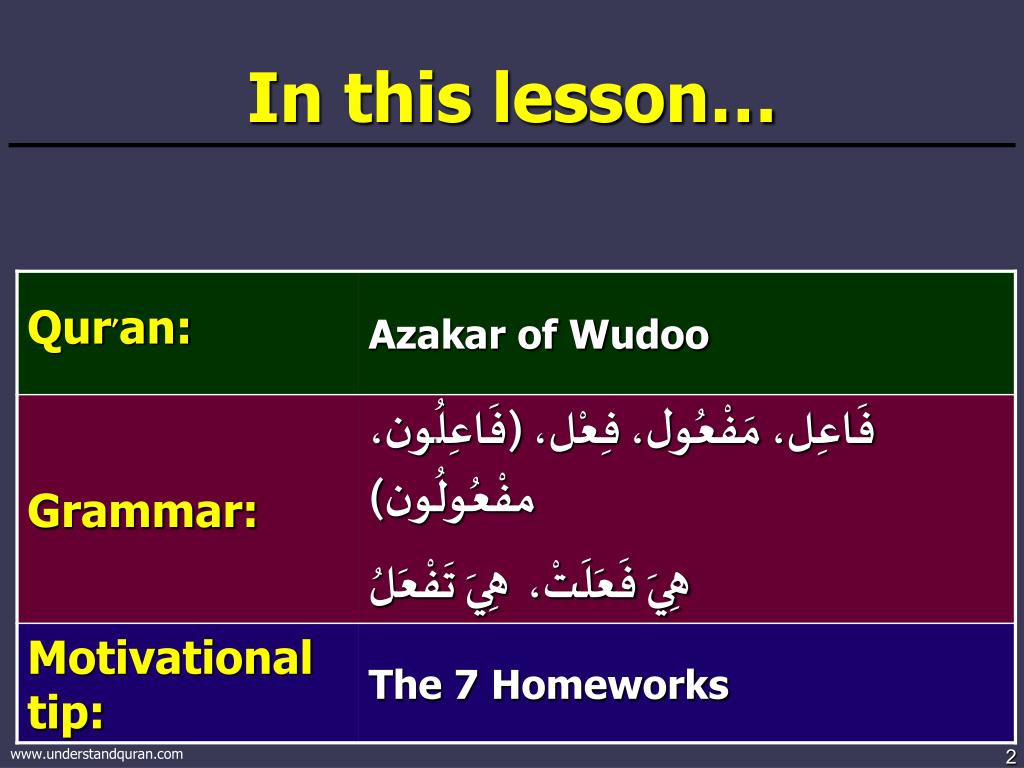 In this lesson…

| Qur'an: | Azakar of Wudoo |
|---|---|
| Grammar: | فَاعِل، مَفْعُول، فِعْل، (فَاعِلُون، مفْعُولُون) هِيَ فَعَلَتْ، هِيَ تَفْعَلُ |
| Motivational tip: | The 7 Homeworks |

www.understandquran.com

2